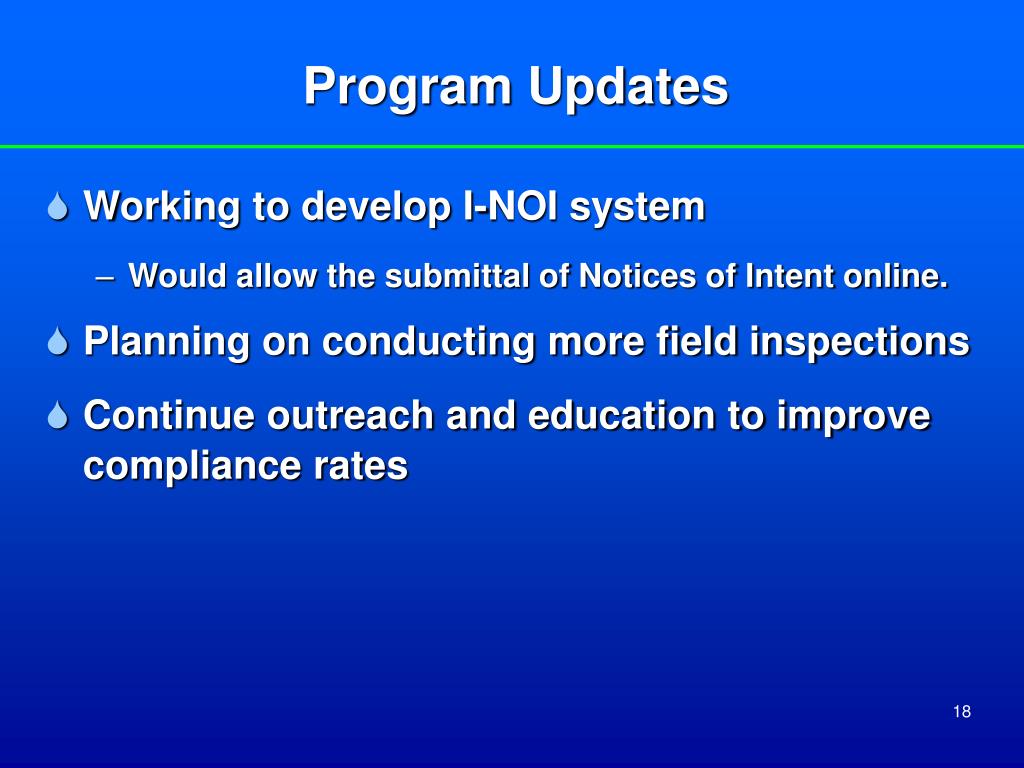 Program Updates

Working to develop I-NOI system

– Would allow the submittal of Notices of Intent online.

Planning on conducting more field inspections

Continue outreach and education to improve compliance rates

18